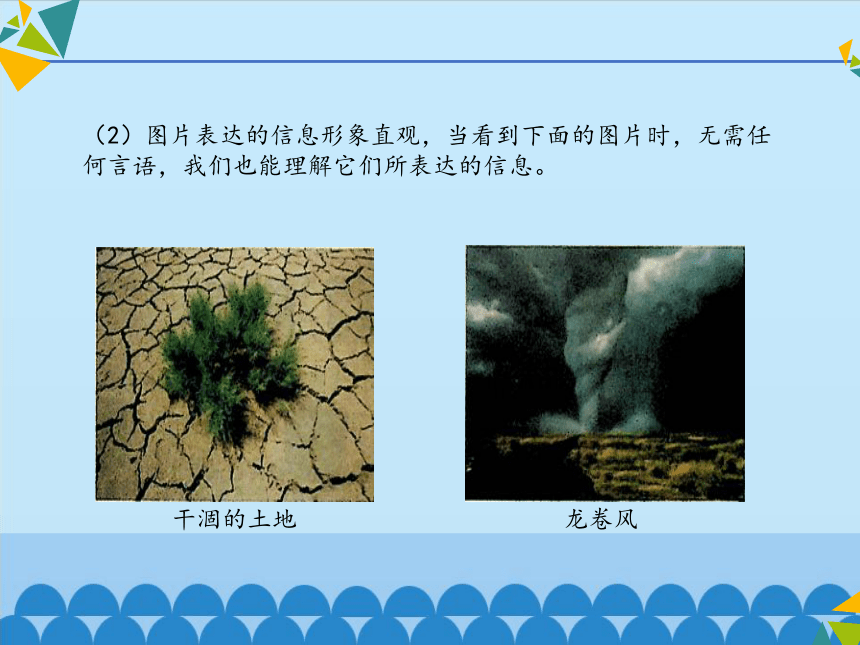 （2）图片表达的信息形象直观，当看到下面的图片时，无需任何言语，我们也能理解它们所表达的信息。

干涸的土地

龙卷风